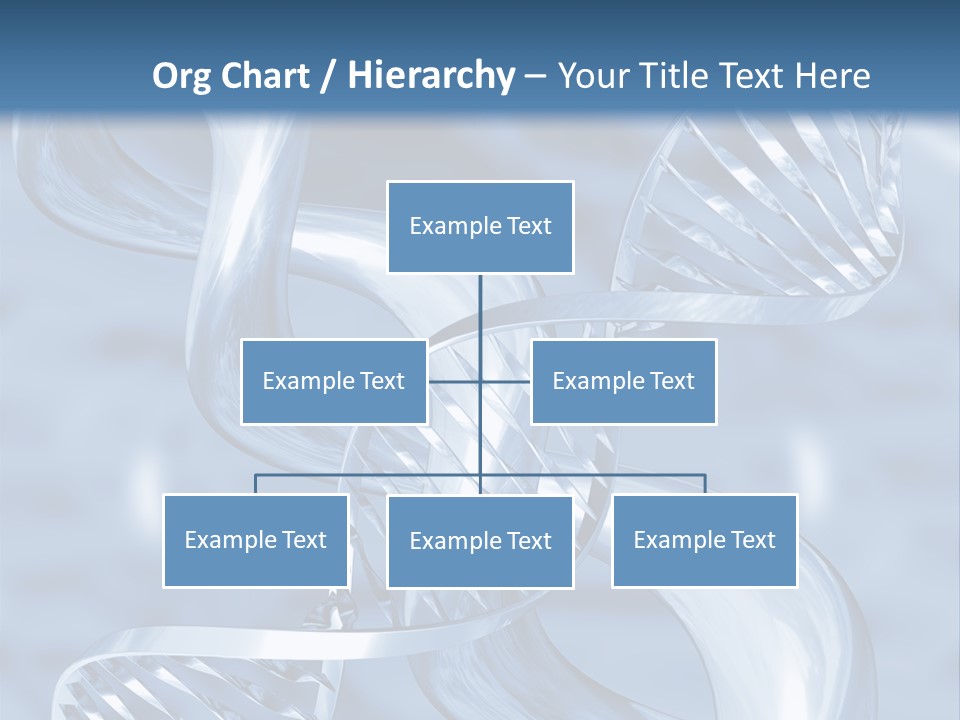 Org Chart / Hierarchy – Your Title Text Here

Example Text

Example Text

Example Text

Example Text

Example Text

Example Text